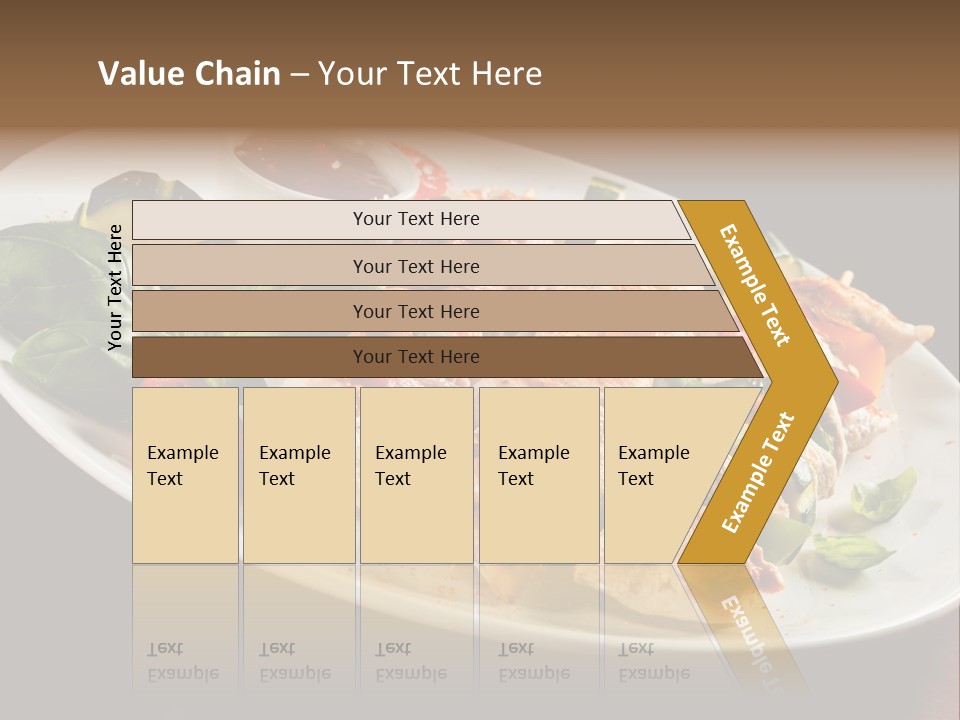 Value Chain – Your Text Here

Your Text Here

Your Text Here

Your Text Here

Your Text Here

Your Text Here

Example Text

Example Text

Example Text

Example Text

Example Text

Example Text

Example Text